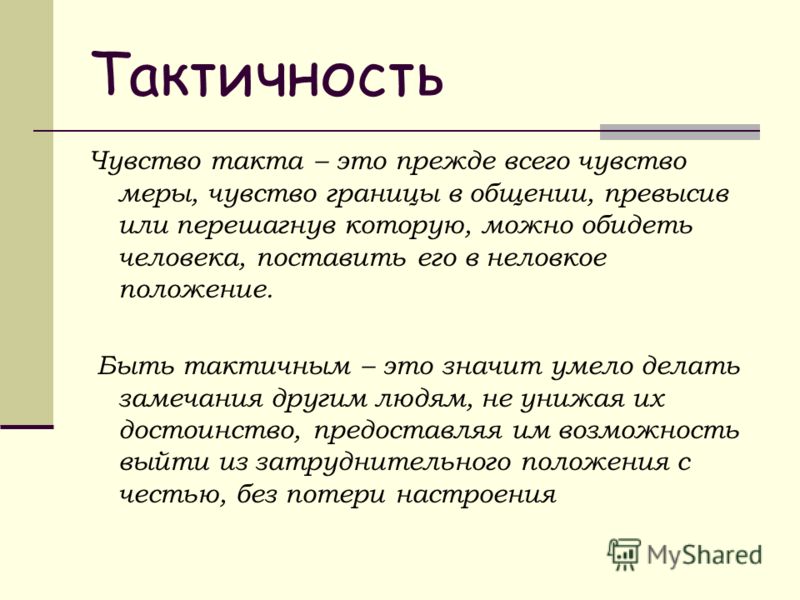 Тактичность

Чувство такта – это прежде всего чувство меры, чувство границы в общении, превысив или перешагнув которую, можно обидеть человека, поставить его в неловкое положение.

Быть тактичным – это значит умело делать замечания другим людям, не унижая их достоинство, предоставляя им возможность выйти из затруднительного положения с честью, без потери настроения

MyShared